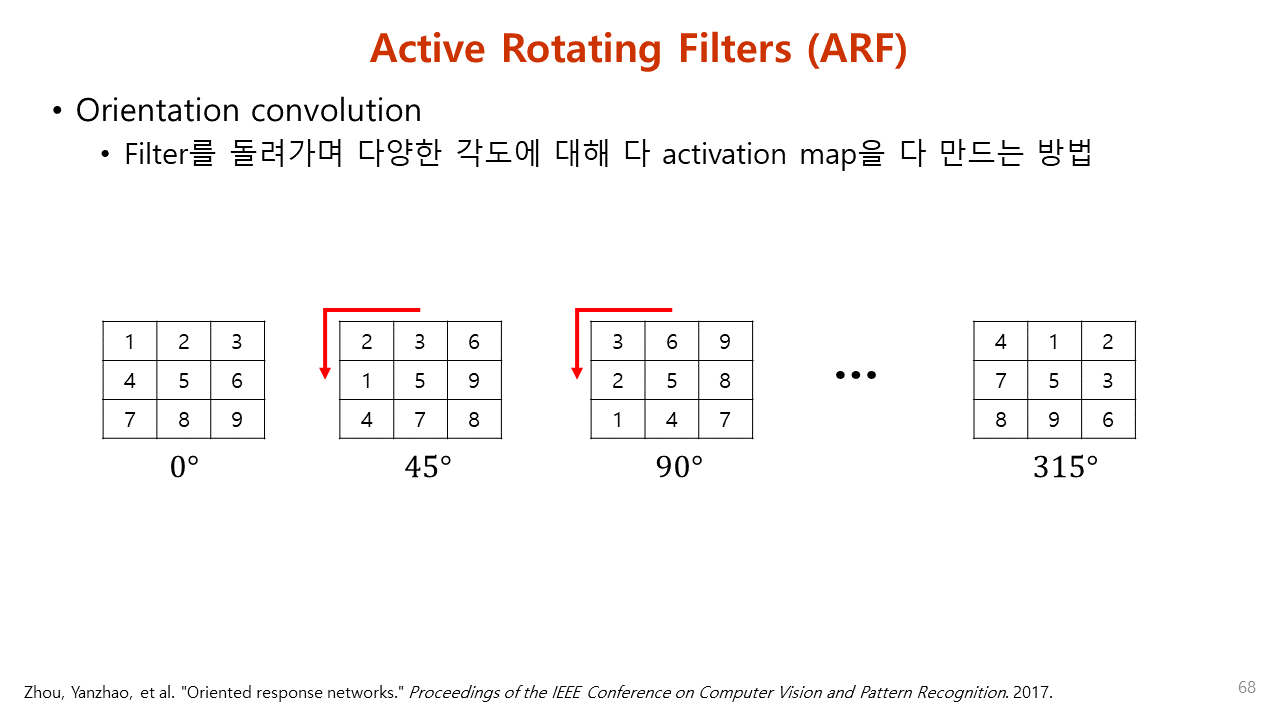 Active Rotating Filters (ARF)

• Orientation convolution
  • Filter를 돌려가며 다양한 각도에 대해 다 activation map을 다 만드는 방법

| 1 | 2 | 3 |
|---|---|---|
| 4 | 5 | 6 |
| 7 | 8 | 9 |

$0°$

| 2 | 3 | 6 |
|---|---|---|
| 1 | 5 | 9 |
| 4 | 7 | 8 |

$45°$

| 3 | 6 | 9 |
|---|---|---|
| 2 | 5 | 8 |
| 1 | 4 | 7 |

$90°$

•••

| 4 | 1 | 2 |
|---|---|---|
| 7 | 5 | 3 |
| 8 | 9 | 6 |

$315°$

Zhou, Yanzhao, et al. "Oriented response networks." Proceedings of the IEEE Conference on Computer Vision and Pattern Recognition. 2017.

68